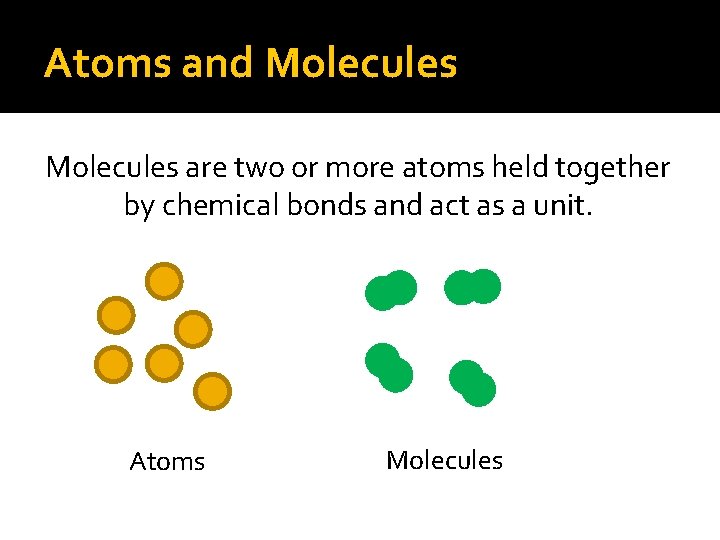 Atoms and Molecules

Molecules are two or more atoms held together by chemical bonds and act as a unit.

Atoms

Molecules